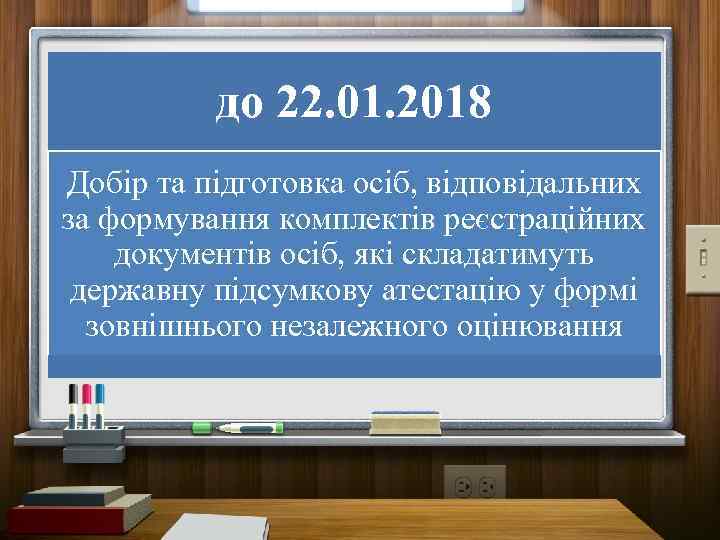 до 22.01.2018

Добір та підготовка осіб, відповідальних за формування комплектів реєстраційних документів осіб, які складатимуть державну підсумкову атестацію у формі зовнішнього незалежного оцінювання